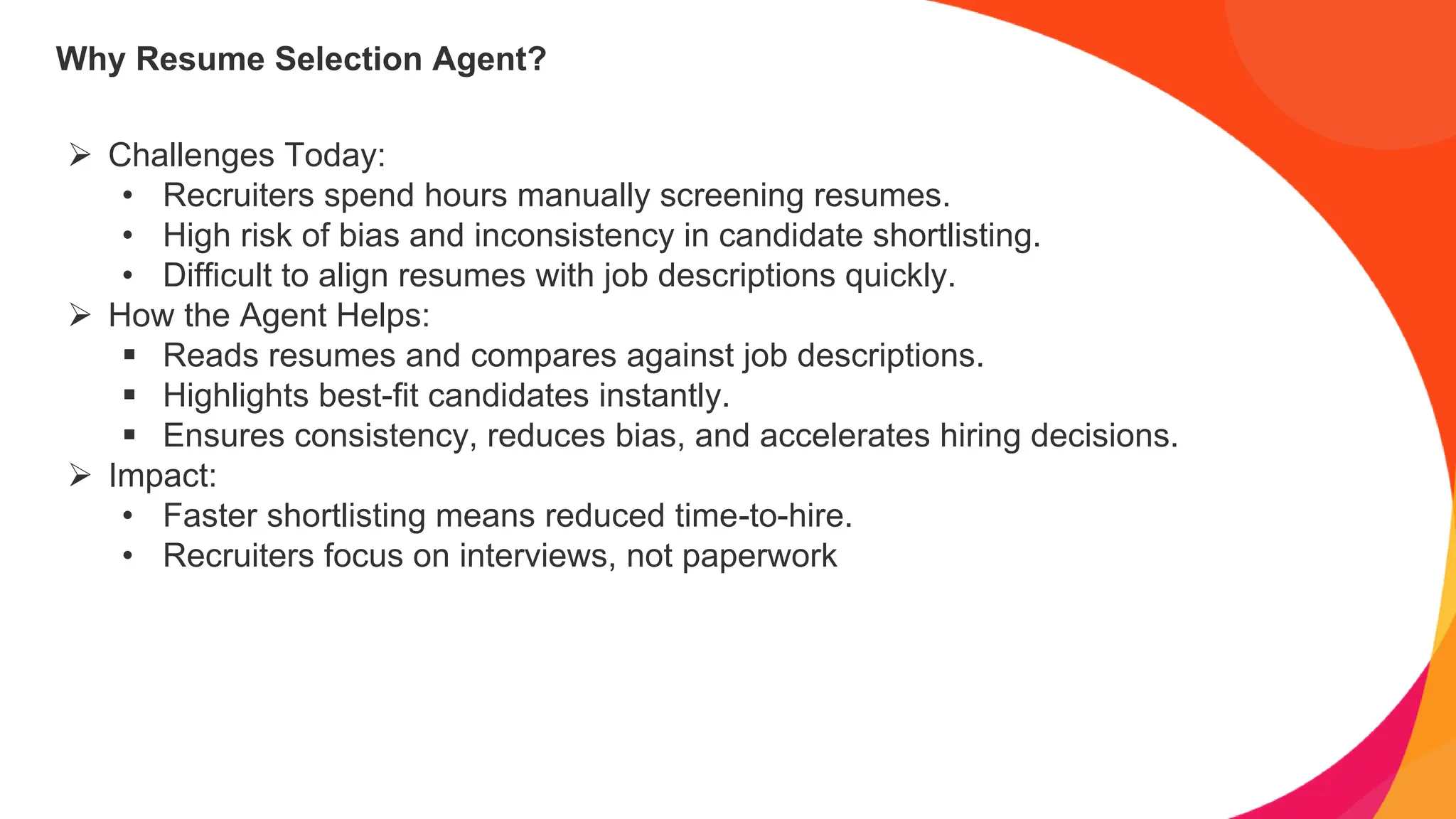 Why Resume Selection Agent?

➢ Challenges Today:
• Recruiters spend hours manually screening resumes.
• High risk of bias and inconsistency in candidate shortlisting.
• Difficult to align resumes with job descriptions quickly.
➢ How the Agent Helps:
▪ Reads resumes and compares against job descriptions.
▪ Highlights best-fit candidates instantly.
▪ Ensures consistency, reduces bias, and accelerates hiring decisions.
➢ Impact:
• Faster shortlisting means reduced time-to-hire.
• Recruiters focus on interviews, not paperwork